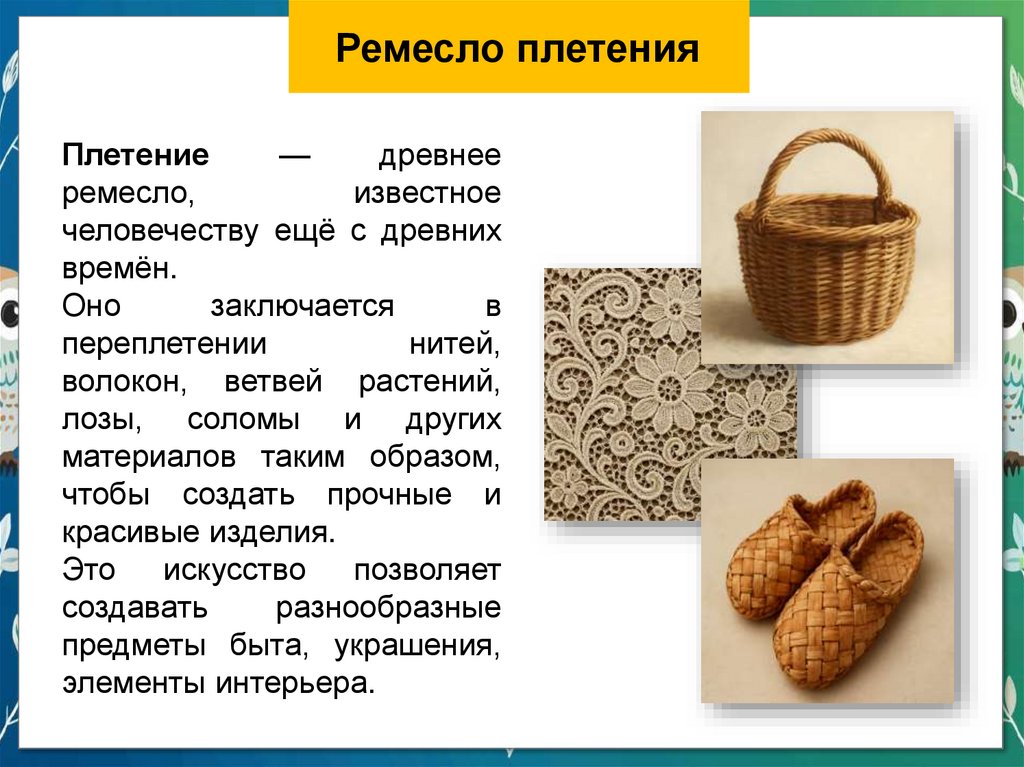 Ремесло плетения

Плетение — древнее ремесло, известное человечеству ещё с древних времён.
Оно заключается в переплетении нитей, волокон, ветвей растений, лозы, соломы и других материалов таким образом, чтобы создать прочные и красивые изделия.
Это искусство позволяет создавать разнообразные предметы быта, украшения, элементы интерьера.